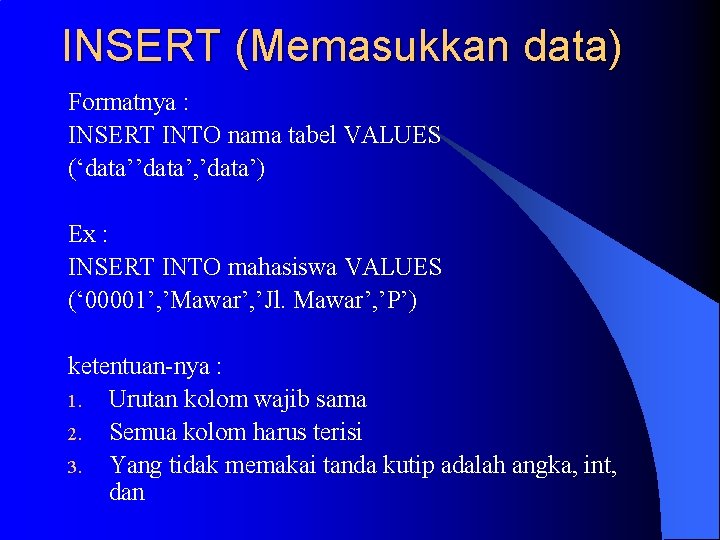 INSERT (Memasukkan data)

Formatnya :
INSERT INTO nama tabel VALUES
(‘data’’data’,’data’)

Ex :
INSERT INTO mahasiswa VALUES
(‘00001’,’Mawar’,’Jl. Mawar’,’P’)

ketentuan-nya :
1. Urutan kolom wajib sama
2. Semua kolom harus terisi
3. Yang tidak memakai tanda kutip adalah angka, int, dan